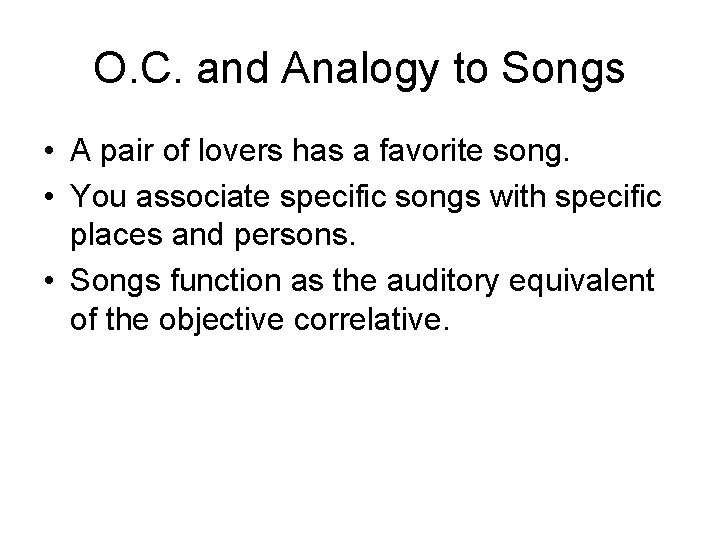 O.C. and Analogy to Songs

• A pair of lovers has a favorite song.
• You associate specific songs with specific places and persons.
• Songs function as the auditory equivalent of the objective correlative.